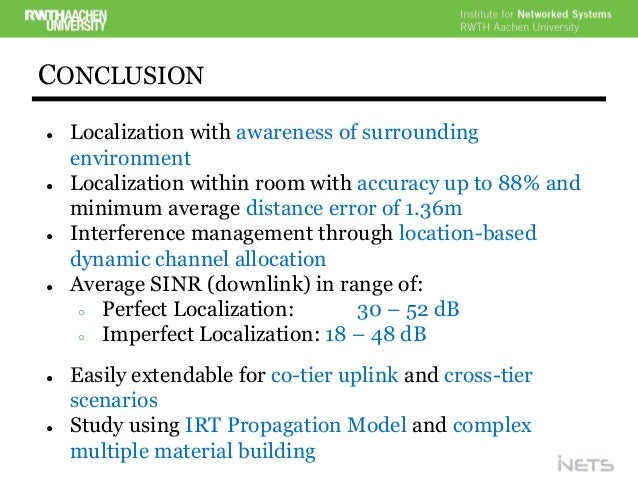 RWTHAACHEN UNIVERSITY

Institute for Networked Systems
RWTH Aachen University

CONCLUSION

- Localization with awareness of surrounding environment
- Localization within room with accuracy up to 88% and minimum average distance error of 1.36m
- Interference management through location-based dynamic channel allocation
- Average SINR (downlink) in range of:
  - Perfect Localization: 30 – 52 dB
  - Imperfect Localization: 18 – 48 dB
- Easily extendable for co-tier uplink and cross-tier scenarios
- Study using IRT Propagation Model and complex multiple material building

iNETS